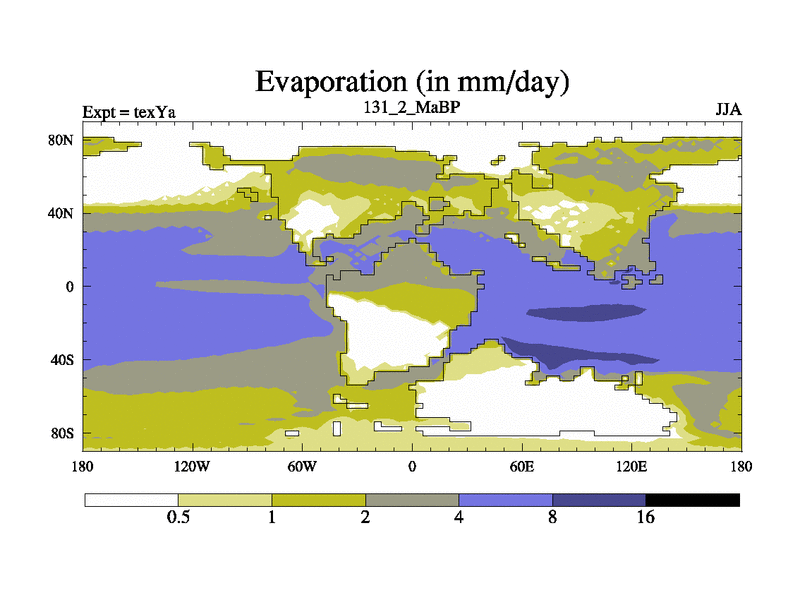 Evaporation (in mm/day)

Expt = texYa

131_2_MaBP

JJA

80N

40N

0

40S

80S

180

120W

60W

0

60E

120E

180

0.5

1

2

4

8

16